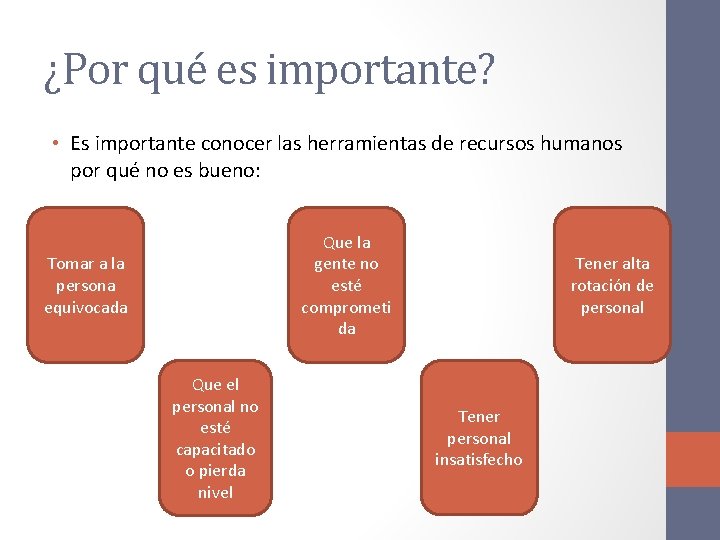 ¿Por qué es importante?

• Es importante conocer las herramientas de recursos humanos por qué no es bueno:

Tomar a la persona equivocada

Que el personal no esté capacitado o pierda nivel

Que la gente no esté comprometida

Tener personal insatisfecho

Tener alta rotación de personal